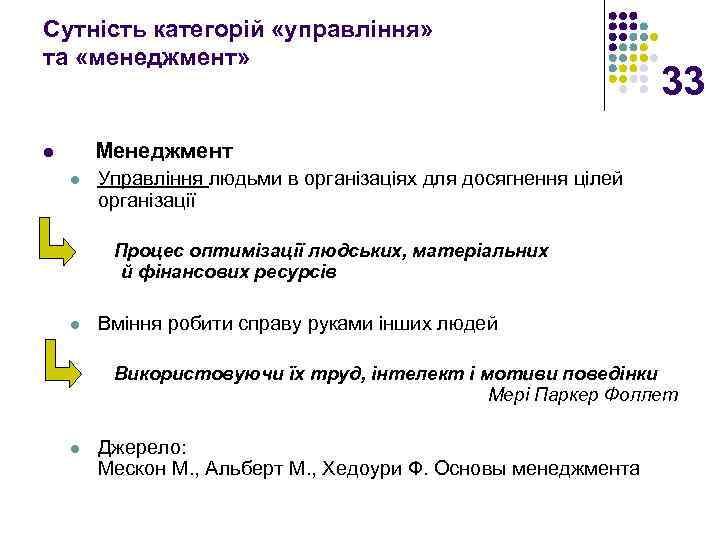 Сутність категорій «управління» та «менеджмент»

33

Менеджмент

Управління людьми в організаціях для досягнення цілей організації

Процес оптимізації людських, матеріальних й фінансових ресурсів

Вміння робити справу руками інших людей

Використовуючи їх труд, інтелект і мотиви поведінки
Мері Паркер Фоллет

Джерело:
Мескон М., Альберт М., Хедоури Ф. Основы менеджмента